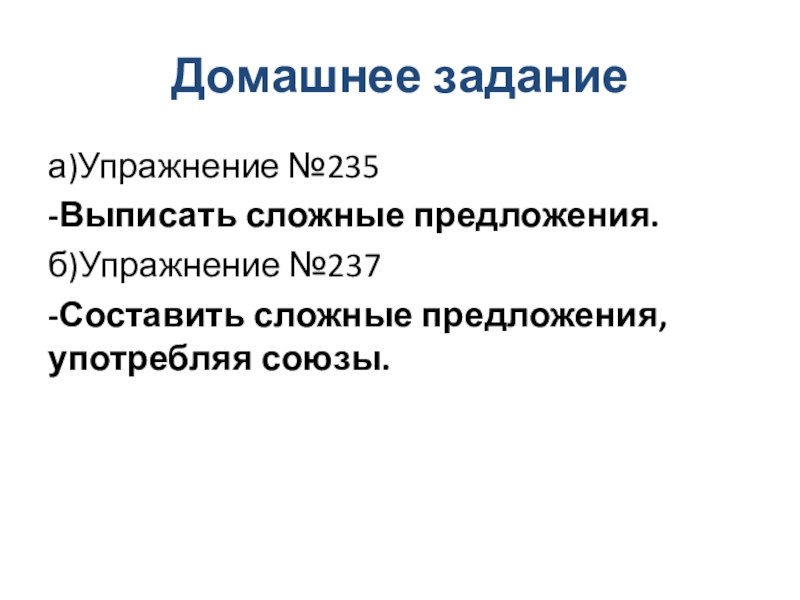 Домашнее задание

а)Упражнение №235

-Выписать сложные предложения.

б)Упражнение №237

-Составить сложные предложения, употребляя союзы.